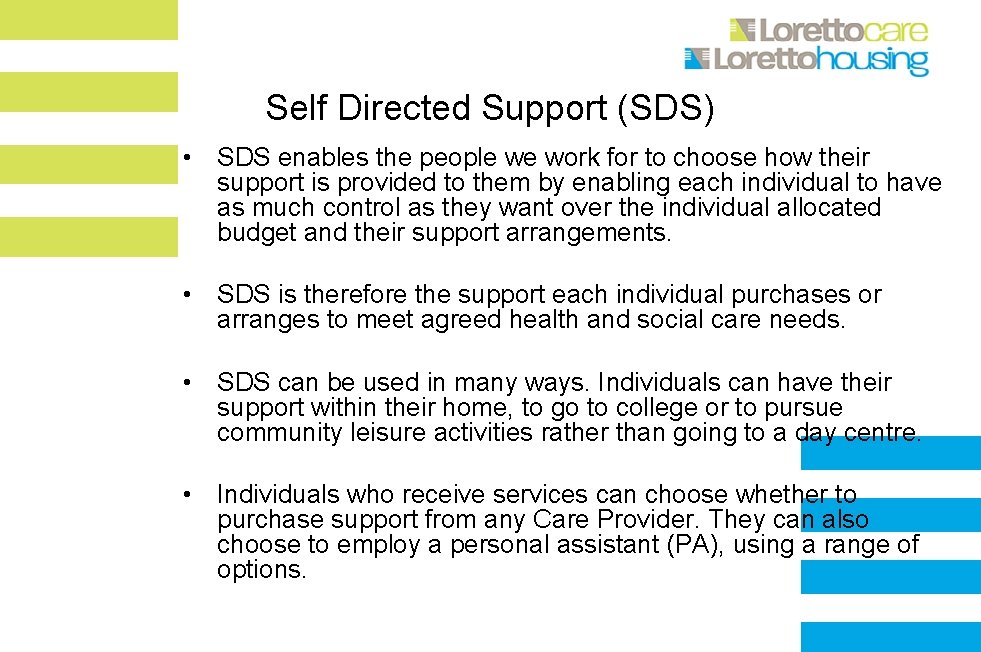 Lorettocare
Lorettohousing

Self Directed Support (SDS)

• SDS enables the people we work for to choose how their support is provided to them by enabling each individual to have as much control as they want over the individual allocated budget and their support arrangements.

• SDS is therefore the support each individual purchases or arranges to meet agreed health and social care needs.

• SDS can be used in many ways. Individuals can have their support within their home, to go to college or to pursue community leisure activities rather than going to a day centre.

• Individuals who receive services can choose whether to purchase support from any Care Provider. They can also choose to employ a personal assistant (PA), using a range of options.